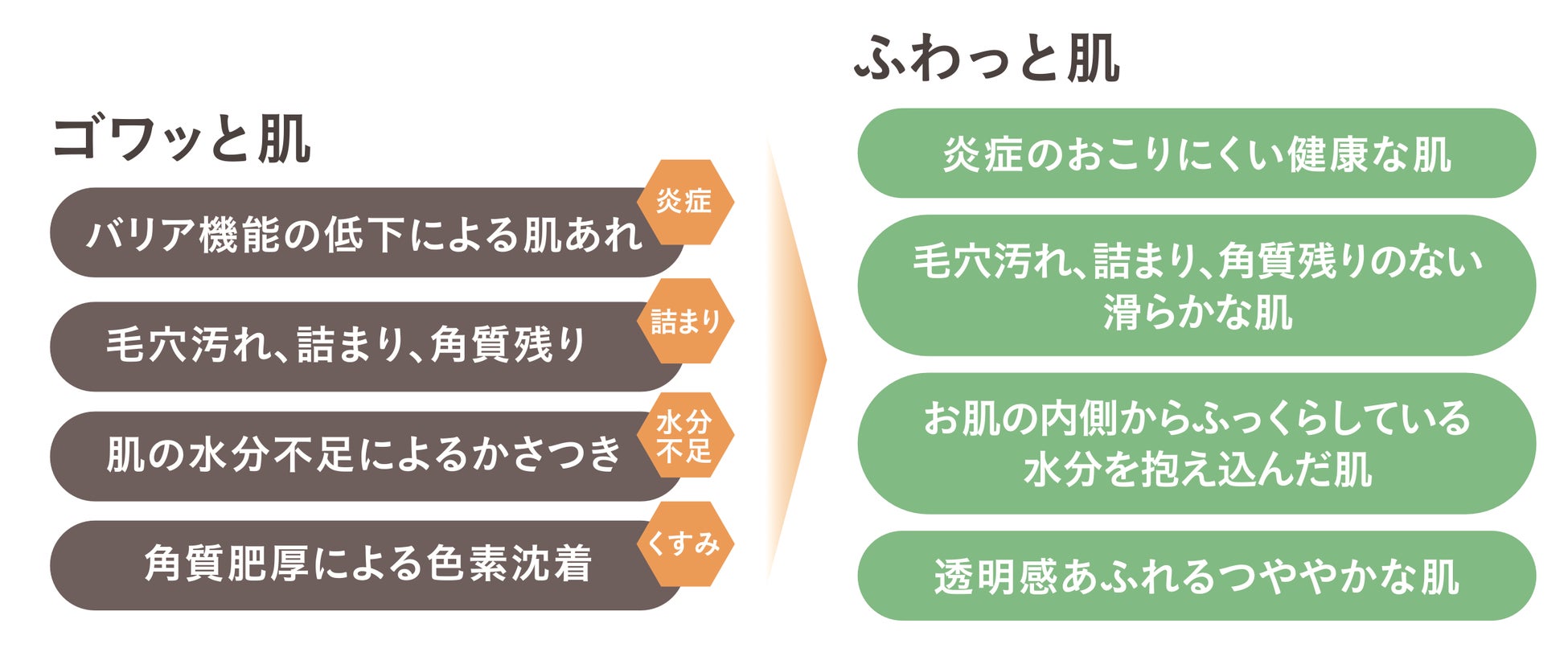 ゴワッと肌

バリア機能の低下による肌あれ

炎症

毛穴汚れ、詰まり、角質残り

詰まり

肌の水分不足によるかさつき

水分不足

角質肥厚による色素沈着

くすみ

ふわっと肌

炎症のおこりにくい健康な肌

毛穴汚れ、詰まり、角質残りのない滑らかな肌

お肌の内側からふっくらしている水分を抱え込んだ肌

透明感あふれるつややかな肌